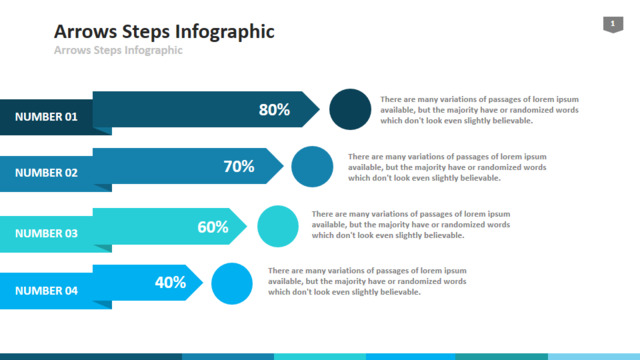 Arrows Steps Infographic

Arrows Steps Infographic

1

NUMBER 01

80%

There are many variations of passages of lorem ipsum available, but the majority have or randomized words which don't look even slightly believable.

NUMBER 02

70%

There are many variations of passages of lorem ipsum available, but the majority have or randomized words which don't look even slightly believable.

NUMBER 03

60%

There are many variations of passages of lorem ipsum available, but the majority have or randomized words which don't look even slightly believable.

NUMBER 04

40%

There are many variations of passages of lorem ipsum available, but the majority have or randomized words which don't look even slightly believable.